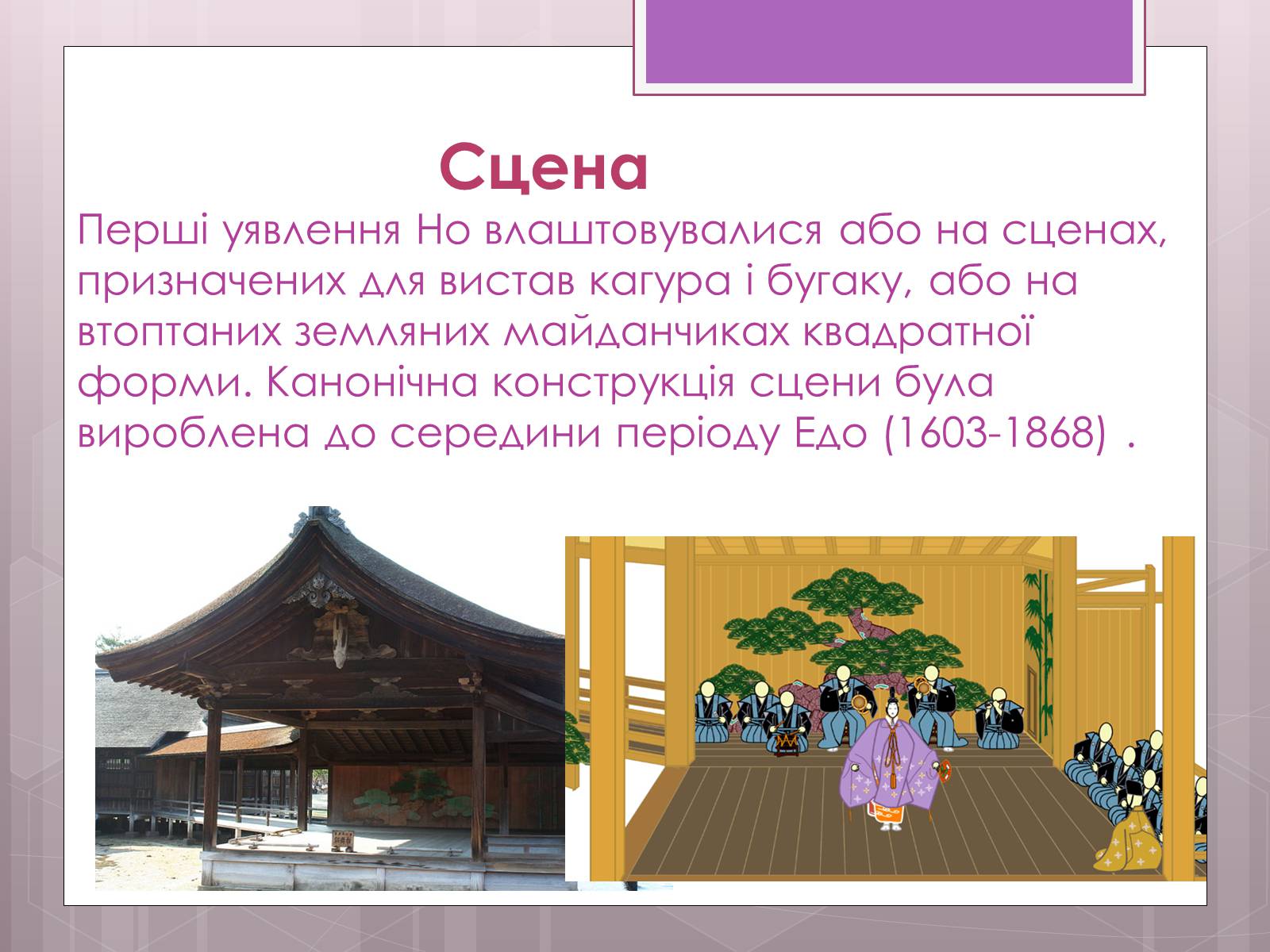 Сцена

Перші уявлення Но влаштовувалися або на сценах, призначених для вистав кагура і бугаку, або на втоптаних земляних майданчиках квадратної форми. Канонічна конструкція сцени була вироблена до середини періоду Едо (1603-1868) .